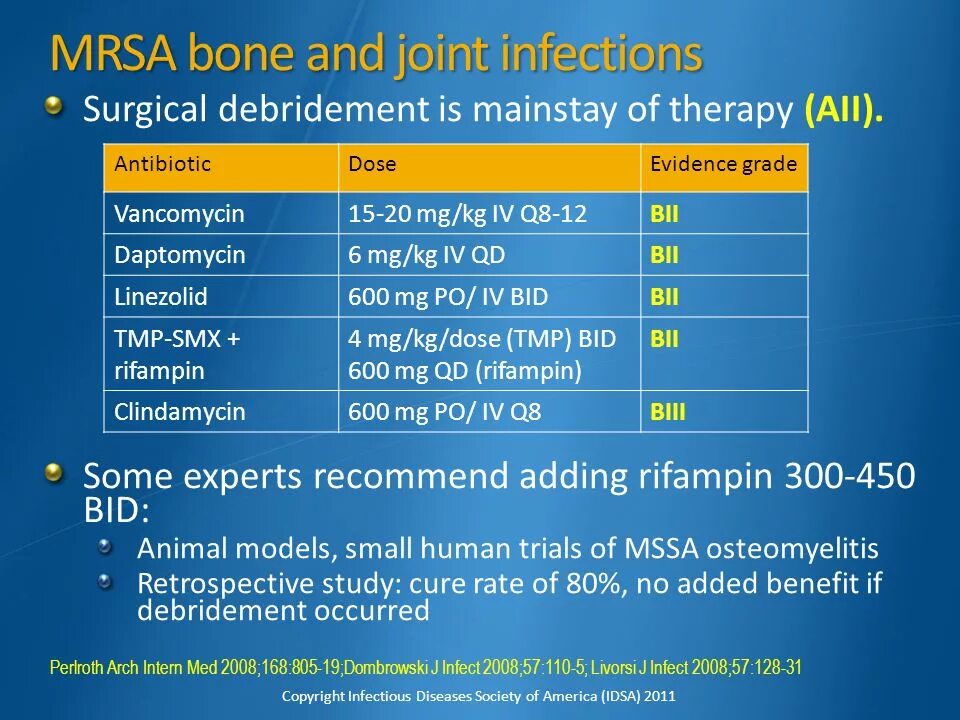 MRSA bone and joint infections

Surgical debridement is mainstay of therapy (AII).

| Antibiotic | Dose | Evidence grade |
|---|---|---|
| Vancomycin | 15-20 mg/kg IV Q8-12 | BII |
| Daptomycin | 6 mg/kg IV QD | BII |
| Linezolid | 600 mg PO/ IV BID | BII |
| TMP-SMX + rifampin | 4 mg/kg/dose (TMP) BID 600 mg QD (rifampin) | BII |
| Clindamycin | 600 mg PO/ IV Q8 | BIII |

Some experts recommend adding rifampin 300-450 BID:

Animal models, small human trials of MSSA osteomyelitis

Retrospective study: cure rate of 80%, no added benefit if debridement occurred

Perlroth Arch Intern Med 2008;168:805-19;Dombrowski J Infect 2008;57:110-5; Livorsi J Infect 2008;57:128-31

Copyright Infectious Diseases Society of America (IDSA) 2011